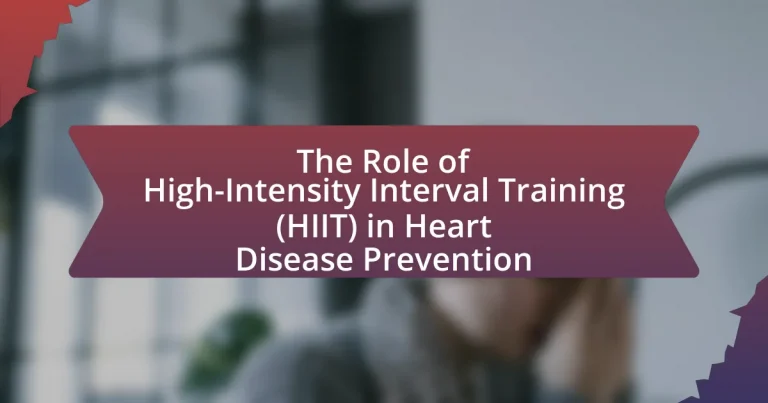 The Role of
High-Intensity Interval Training
(HIIT) in Heart
Disease Prevention